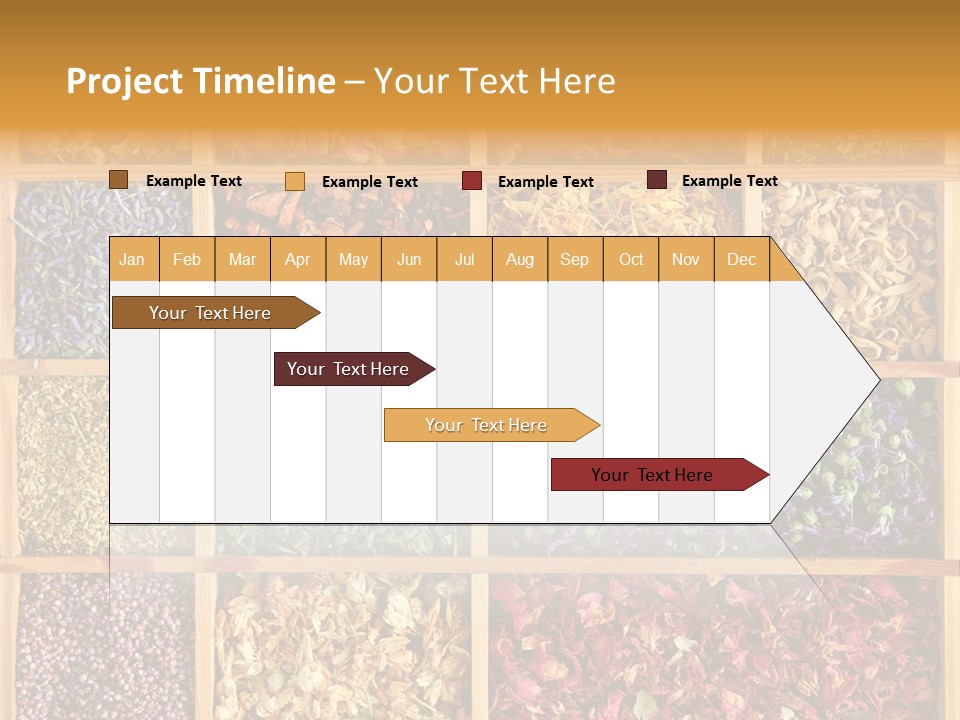 Project Timeline – Your Text Here

Example Text Example Text Example Text Example Text

| Jan | Feb | Mar | Apr | May | Jun | Jul | Aug | Sep | Oct | Nov | Dec |
|---|---|---|---|---|---|---|---|---|---|---|---|

Your Text Here

Your Text Here

Your Text Here

Your Text Here